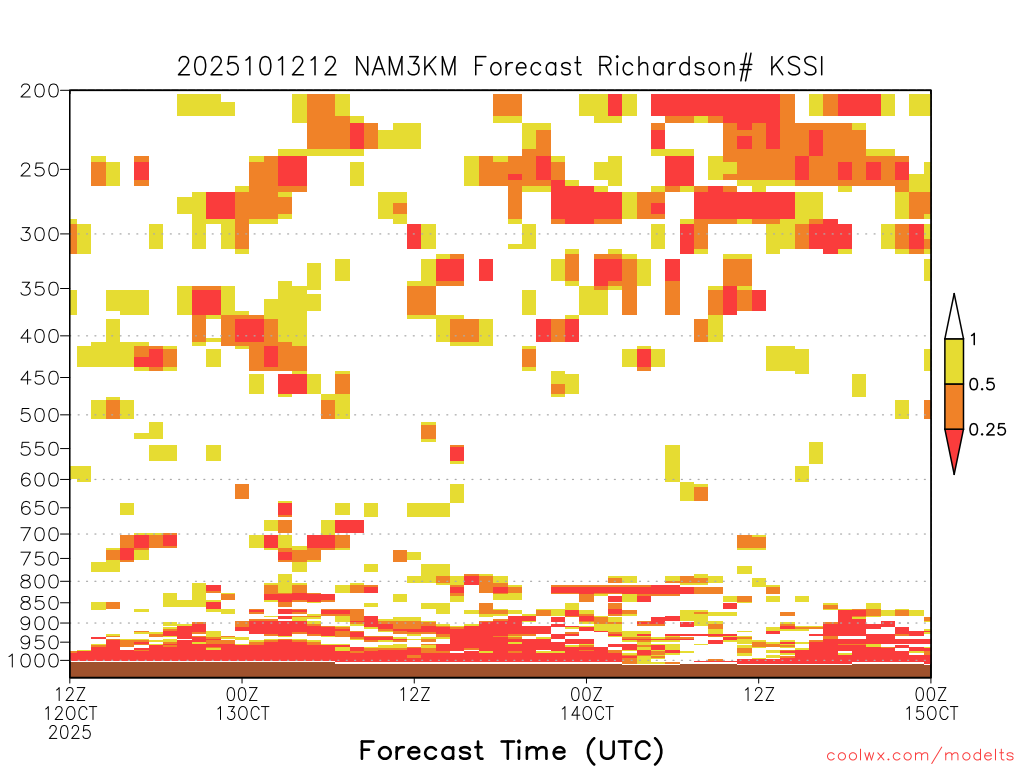 2025101212 NAM3KM Forecast Richardson# KSSI

200
250
300
350
400
450
500
550
600
650
700
750
800
850
900
950
1000

1
0.5
0.25

12Z
12OCT
2025

00Z
13OCT

12Z

00Z
14OCT

12Z

00Z
15OCT

Forecast Time (UTC)

coolwx.com/modelts